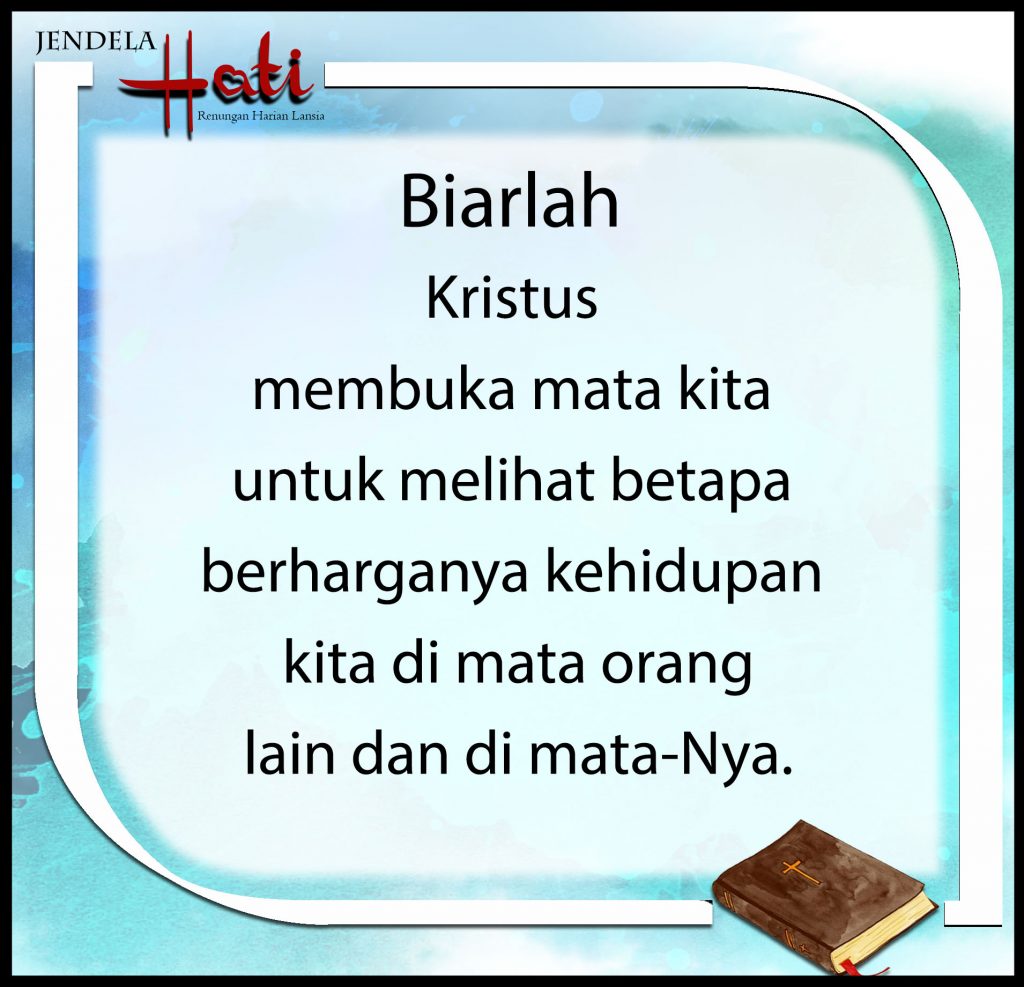 JENDELA Hati
Renungan Harian Lansia

Biarlah
Kristus
membuka mata kita
untuk melihat betapa
berharganya kehidupan
kita di mata orang
lain dan di mata-Nya.